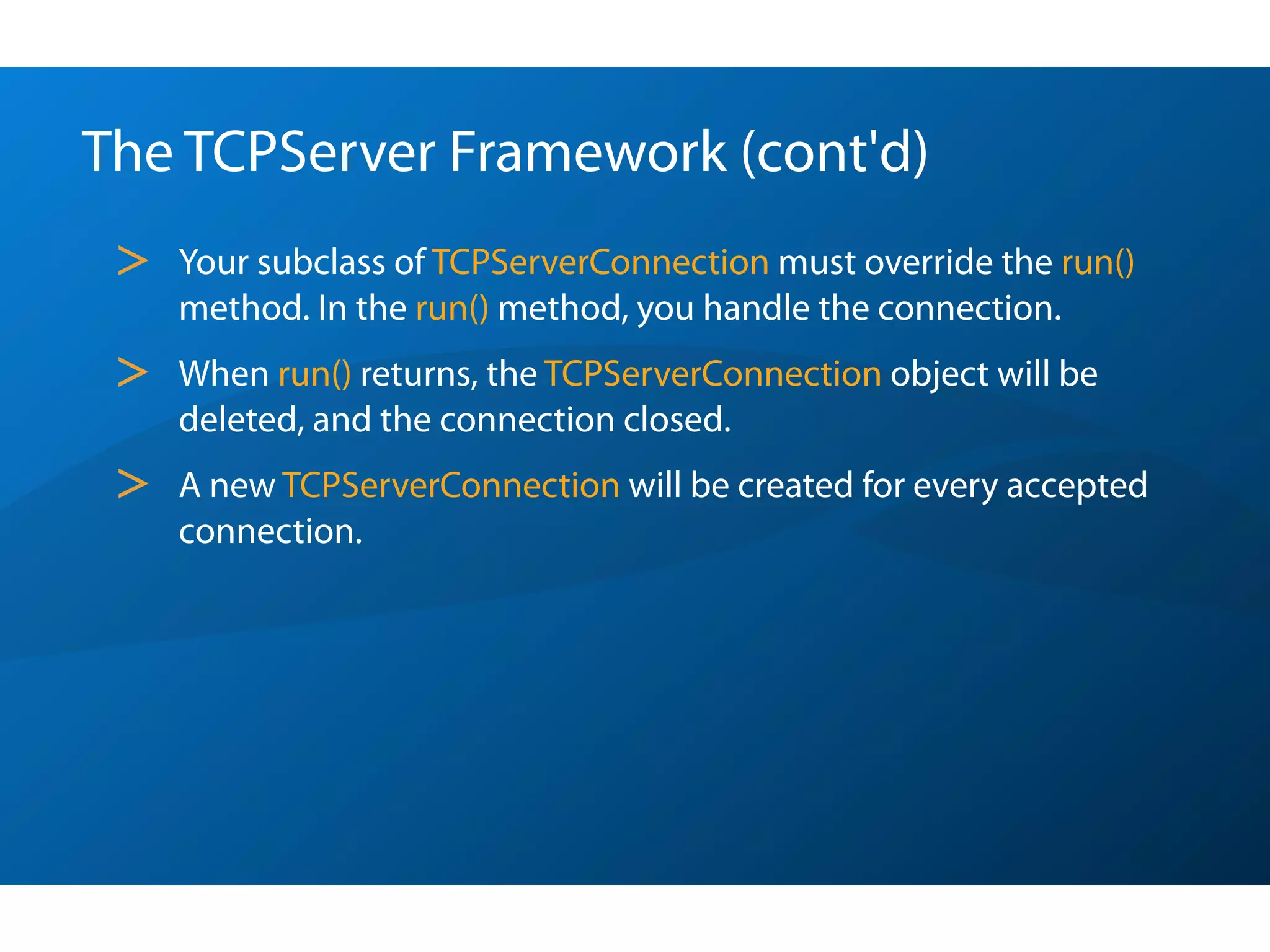 The TCPServer Framework (cont'd)

> Your subclass of TCPServerConnection must override the run() method. In the run() method, you handle the connection.

> When run() returns, the TCPServerConnection object will be deleted, and the connection closed.

> A new TCPServerConnection will be created for every accepted connection.